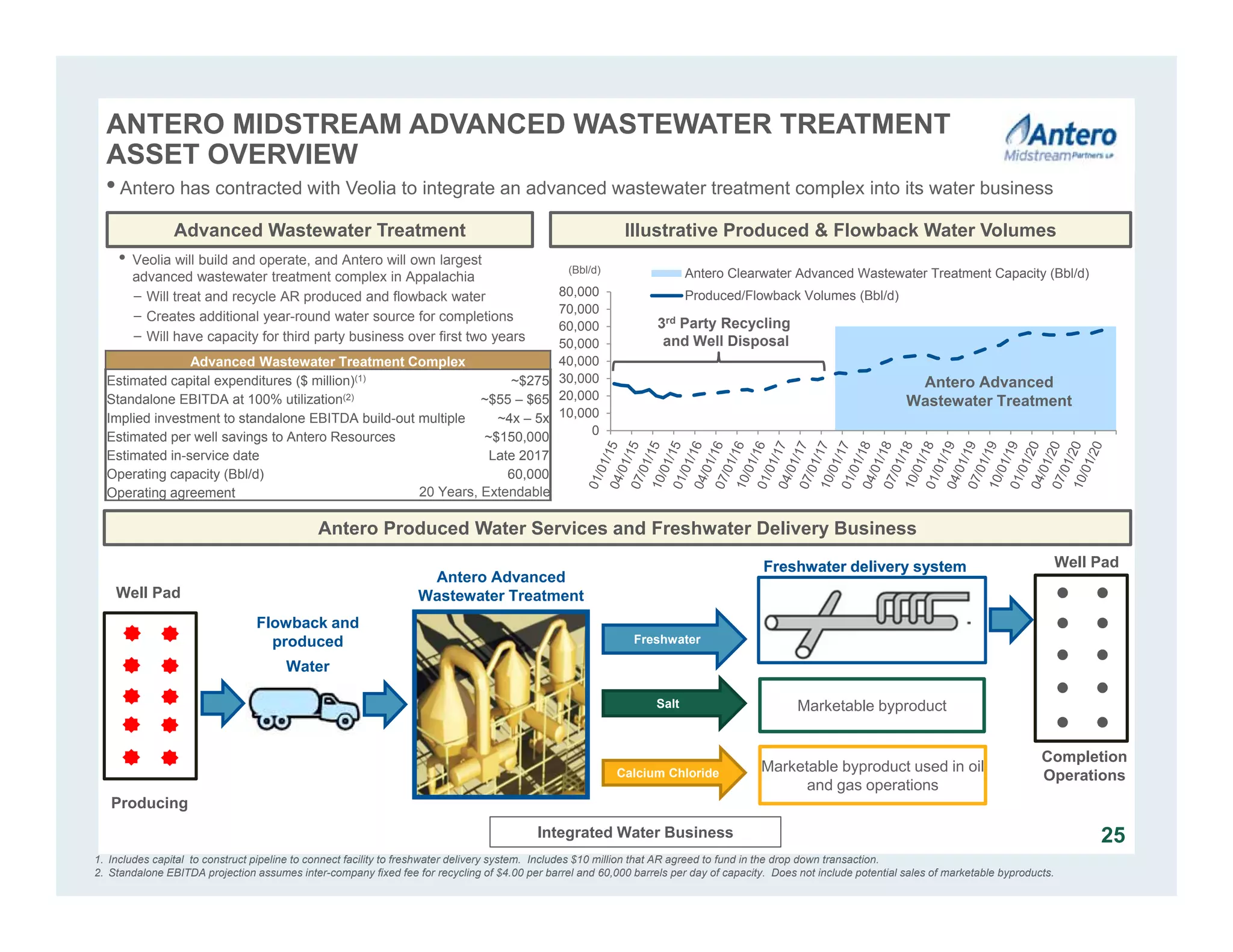 ANTERO MIDSTREAM ADVANCED WASTEWATER TREATMENT ASSET OVERVIEW

Antero Midstream Partners LP

• Antero has contracted with Veolia to integrate an advanced wastewater treatment complex into its water business

Advanced Wastewater Treatment

• Veolia will build and operate, and Antero will own largest advanced wastewater treatment complex in Appalachia
– Will treat and recycle AR produced and flowback water
– Creates additional year-round water source for completions
– Will have capacity for third party business over first two years

| Advanced Wastewater Treatment Complex | |
|---|---|
| Estimated capital expenditures ($ million)$^{(1)}$ | ~$275 |
| Standalone EBITDA at 100% utilization$^{(2)}$ | ~$55 – $65 |
| Implied investment to standalone EBITDA build-out multiple | ~4x – 5x |
| Estimated per well savings to Antero Resources | ~$150,000 |
| Estimated in-service date | Late 2017 |
| Operating capacity (Bbl/d) | 60,000 |
| Operating agreement | 20 Years, Extendable |

Illustrative Produced & Flowback Water Volumes

(Bbl/d)
Antero Clearwater Advanced Wastewater Treatment Capacity (Bbl/d)
Produced/Flowback Volumes (Bbl/d)
80,000
70,000
60,000
50,000
40,000
30,000
20,000
10,000
0
3$^{rd}$ Party Recycling and Well Disposal
Antero Advanced Wastewater Treatment
01/01/15 04/01/15 07/01/15 10/01/15 01/01/16 04/01/16 07/01/16 10/01/16 01/01/17 04/01/17 07/01/17 10/01/17 01/01/18 04/01/18 07/01/18 10/01/18 01/01/19 04/01/19 07/01/19 10/01/19 01/01/20 04/01/20 07/01/20 10/01/20

Antero Produced Water Services and Freshwater Delivery Business

Well Pad
Producing
Flowback and produced Water
Antero Advanced Wastewater Treatment
Freshwater
Salt
Calcium Chloride
Freshwater delivery system
Marketable byproduct
Marketable byproduct used in oil and gas operations
Well Pad
Completion Operations
Integrated Water Business

25

1. Includes capital to construct pipeline to connect facility to freshwater delivery system. Includes $10 million that AR agreed to fund in the drop down transaction.
2. Standalone EBITDA projection assumes inter-company fixed fee for recycling of $4.00 per barrel and 60,000 barrels per day of capacity. Does not include potential sales of marketable byproducts.